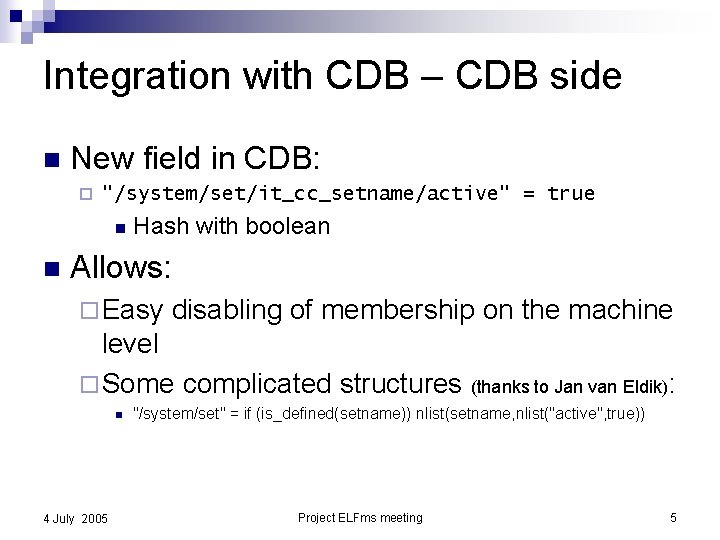 Integration with CDB – CDB side

New field in CDB:

"/system/set/it_cc_setname/active" = true

Hash with boolean

Allows:

Easy disabling of membership on the machine level

Some complicated structures (thanks to Jan van Eldik):

"/system/set" = if (is_defined(setname)) nlist(setname,nlist("active",true))

4 July 2005

Project ELFms meeting

5